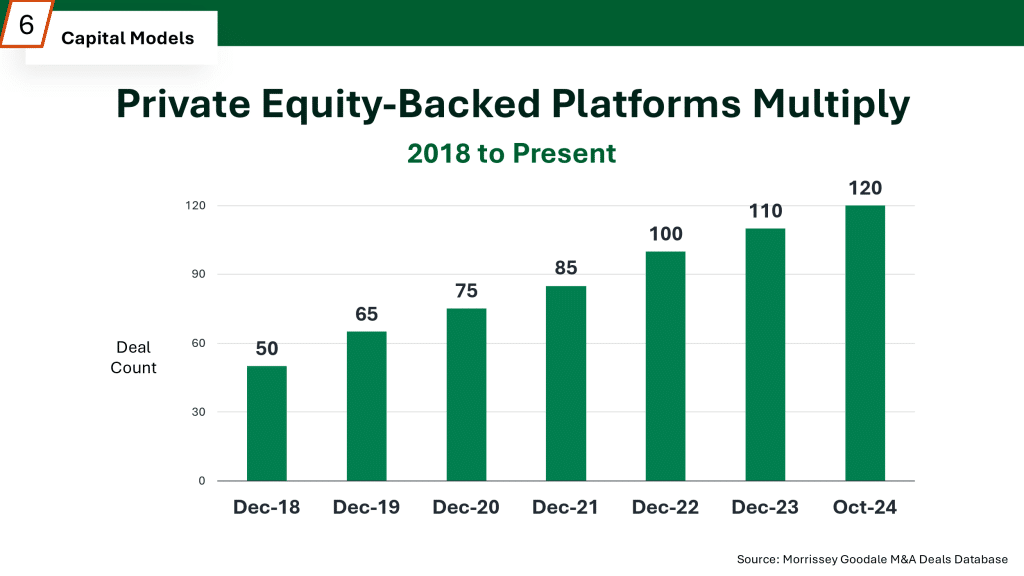 6

Capital Models

Private Equity-Backed Platforms Multiply

2018 to Present

Deal Count

120
90
60
30
0

50
65
75
85
100
110
120

Dec-18
Dec-19
Dec-20
Dec-21
Dec-22
Dec-23
Oct-24

Source: Morrissey Goodale M&A Deals Database